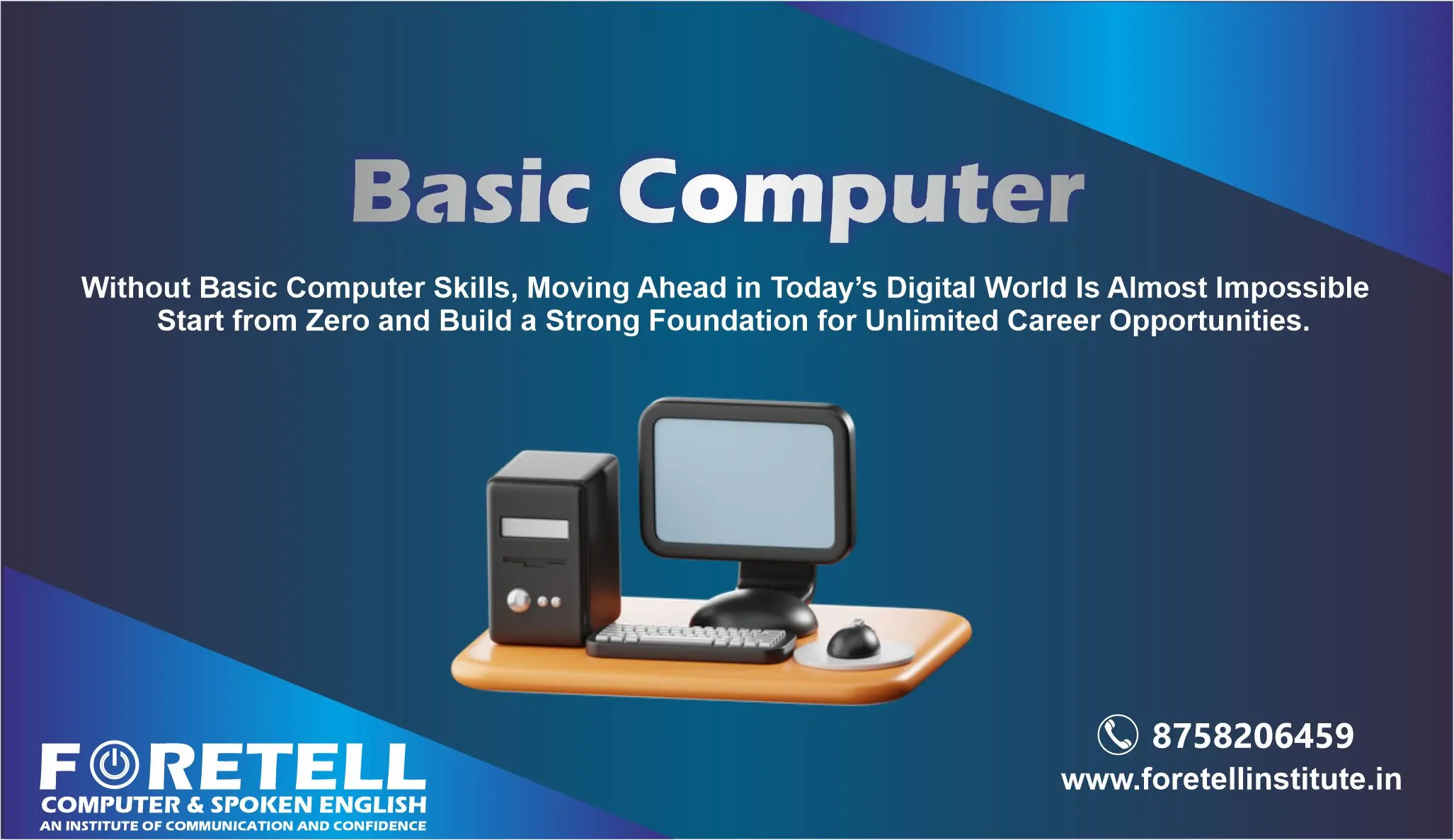 Basic Computer

Without Basic Computer Skills, Moving Ahead in Today's Digital World Is Almost Impossible Start from Zero and Build a Strong Foundation for Unlimited Career Opportunities.

FORETELL
COMPUTER & SPOKEN ENGLISH
AN INSTITUTE OF COMMUNICATION AND CONFIDENCE

8758206459
www.foretellinstitute.in